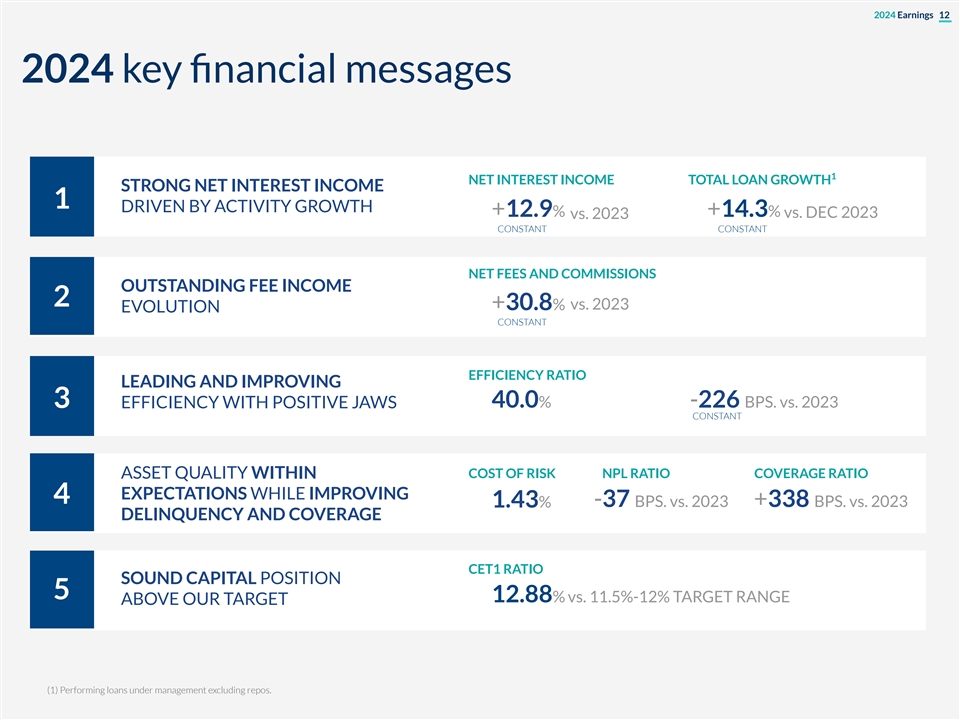 2024 Earnings 12

2024 key financial messages

1
STRONG NET INTEREST INCOME DRIVEN BY ACTIVITY GROWTH

NET INTEREST INCOME
+12.9% vs. 2023
CONSTANT

TOTAL LOAN GROWTH$^1$
+14.3% vs. DEC 2023
CONSTANT

2
OUTSTANDING FEE INCOME EVOLUTION

NET FEES AND COMMISSIONS
+30.8% vs. 2023
CONSTANT

3
LEADING AND IMPROVING EFFICIENCY WITH POSITIVE JAWS

EFFICIENCY RATIO
40.0%

-226 BPS. vs. 2023
CONSTANT

4
ASSET QUALITY WITHIN EXPECTATIONS WHILE IMPROVING DELINQUENCY AND COVERAGE

COST OF RISK
1.43%

NPL RATIO
-37 BPS. vs. 2023

COVERAGE RATIO
+338 BPS. vs. 2023

5
SOUND CAPITAL POSITION ABOVE OUR TARGET

CET1 RATIO
12.88% vs. 11.5%-12% TARGET RANGE

(1) Performing loans under management excluding repos.